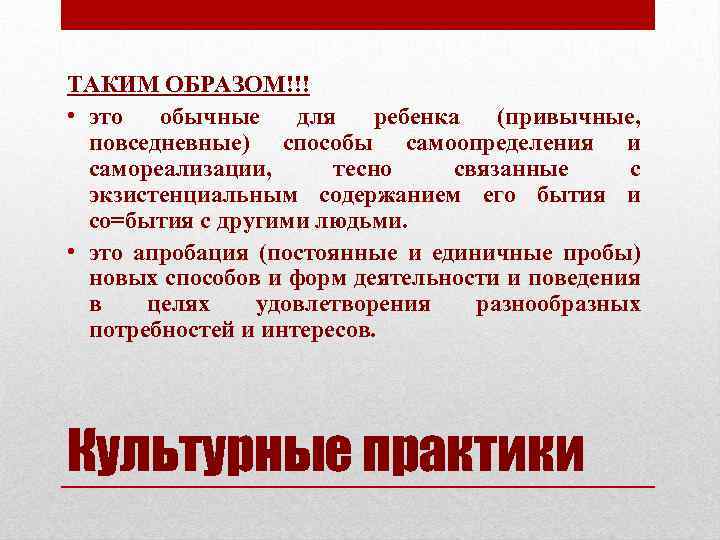 ТАКИМ ОБРАЗОМ!!!

• это обычные для ребенка (привычные, повседневные) способы самоопределения и самореализации, тесно связанные с экзистенциальным содержанием его бытия и со=бытия с другими людьми.

• это апробация (постоянные и единичные пробы) новых способов и форм деятельности и поведения в целях удовлетворения разнообразных потребностей и интересов.

Культурные практики